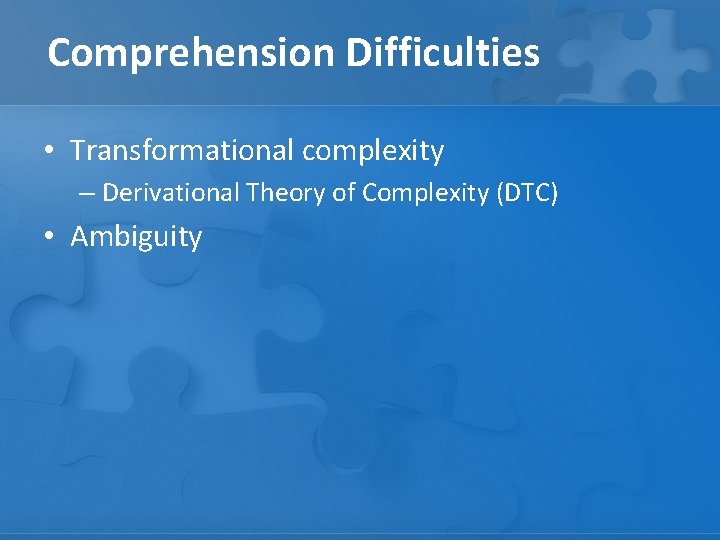 Comprehension Difficulties

• Transformational complexity
 – Derivational Theory of Complexity (DTC)
• Ambiguity